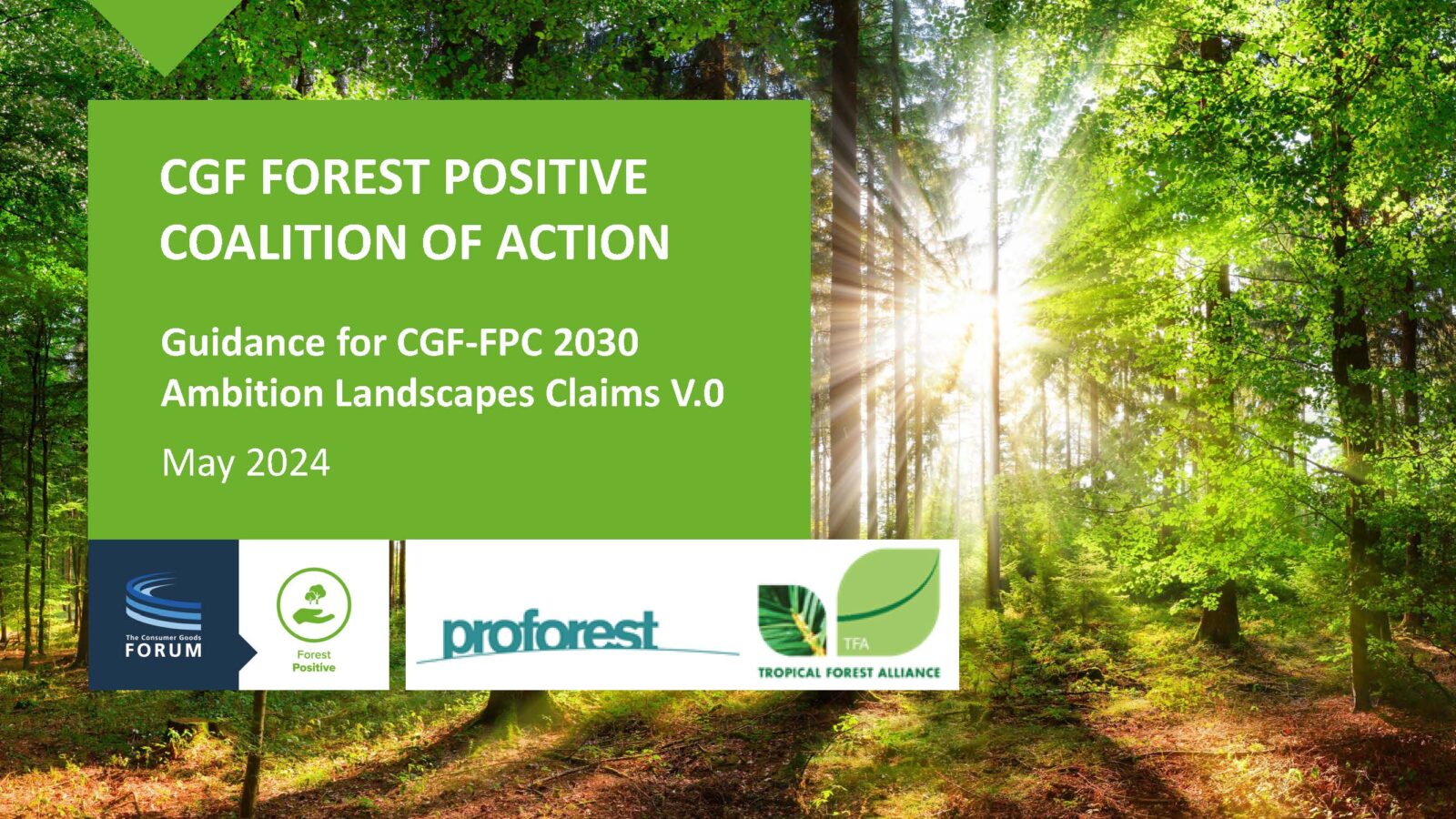 CGF FOREST POSITIVE COALITION OF ACTION

Guidance for CGF-FPC 2030 Ambition Landscapes Claims V.0

May 2024

The Consumer Goods FORUM

Forest Positive

proforest

TFA

TROPICAL FOREST ALLIANCE